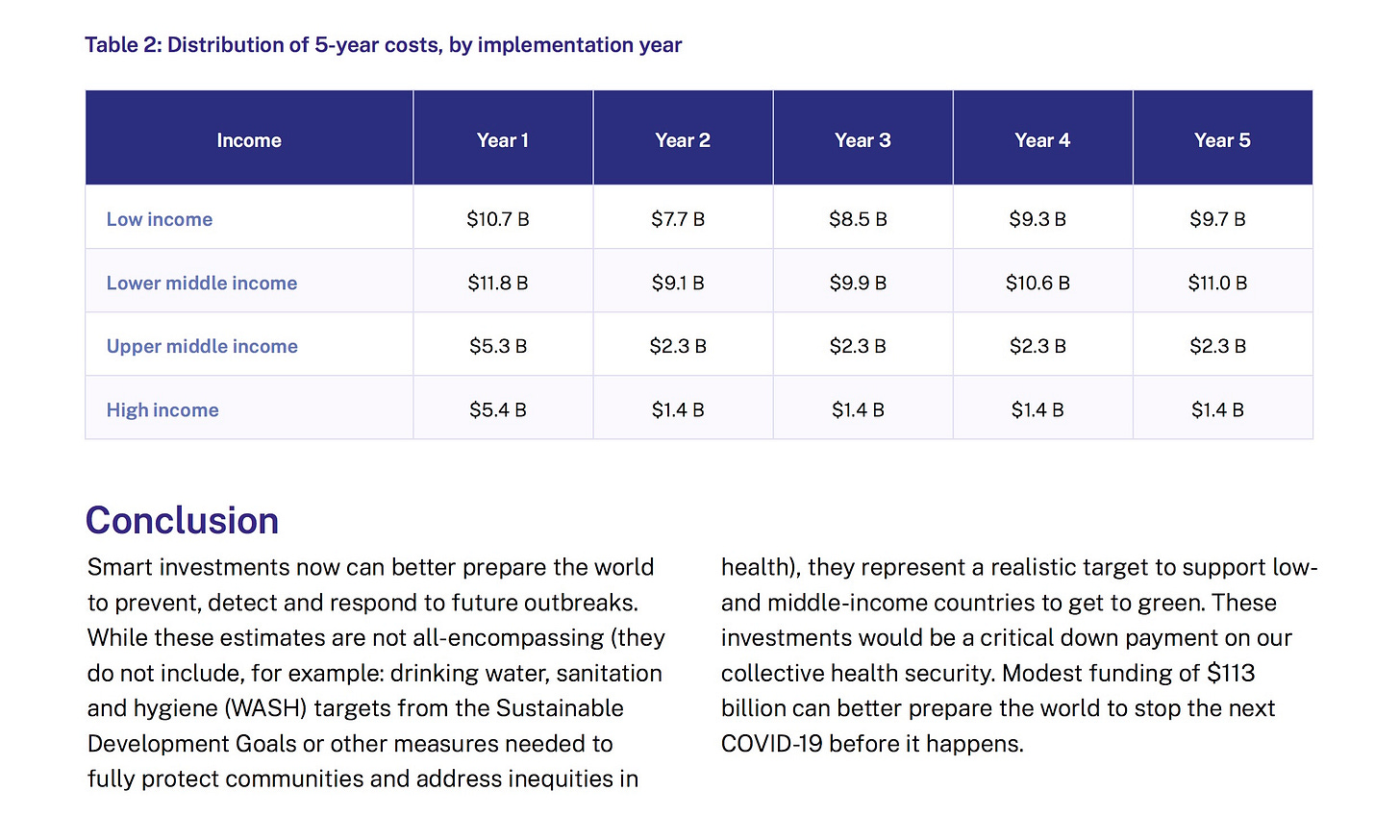 Table 2: Distribution of 5-year costs, by implementation year

| Income | Year 1 | Year 2 | Year 3 | Year 4 | Year 5 |
|---|---|---|---|---|---|
| Low income | \$10.7 B | \$7.7 B | \$8.5 B | \$9.3 B | \$9.7 B |
| Lower middle income | \$11.8 B | \$9.1 B | \$9.9 B | \$10.6 B | \$11.0 B |
| Upper middle income | \$5.3 B | \$2.3 B | \$2.3 B | \$2.3 B | \$2.3 B |
| High income | \$5.4 B | \$1.4 B | \$1.4 B | \$1.4 B | \$1.4 B |

Conclusion

Smart investments now can better prepare the world to prevent, detect and respond to future outbreaks. While these estimates are not all-encompassing (they do not include, for example: drinking water, sanitation and hygiene (WASH) targets from the Sustainable Development Goals or other measures needed to fully protect communities and address inequities in health), they represent a realistic target to support low- and middle-income countries to get to green. These investments would be a critical down payment on our collective health security. Modest funding of \$113 billion can better prepare the world to stop the next COVID-19 before it happens.